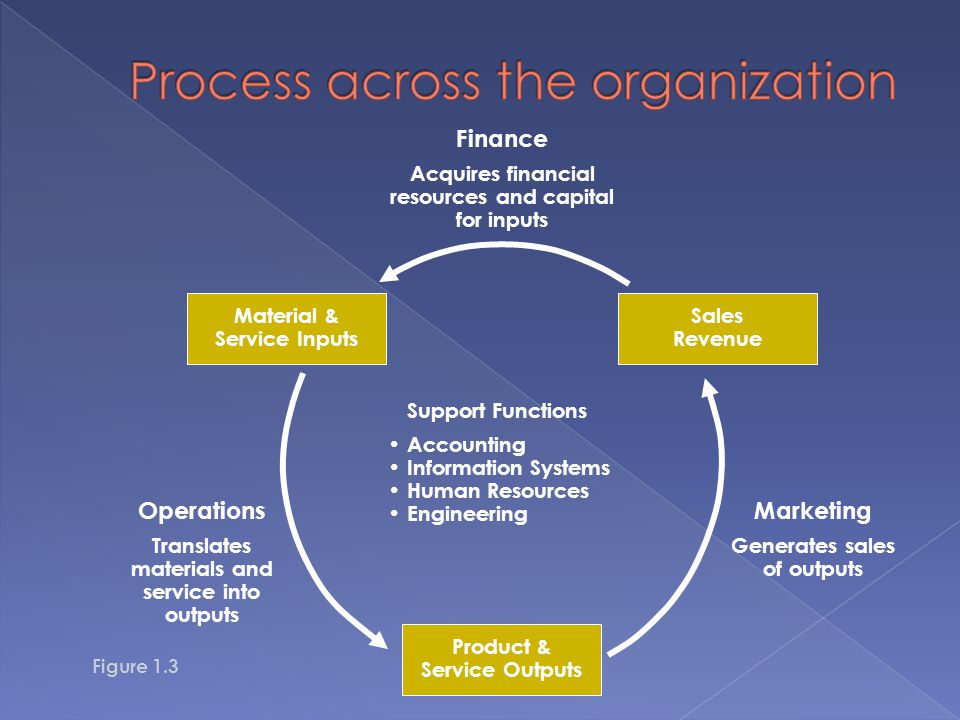 Process across the organization

Finance

Acquires financial resources and capital for inputs

Material & Service Inputs

Sales Revenue

Support Functions

• Accounting
• Information Systems
• Human Resources
• Engineering

Operations

Translates materials and service into outputs

Marketing

Generates sales of outputs

Product & Service Outputs

Figure 1.3